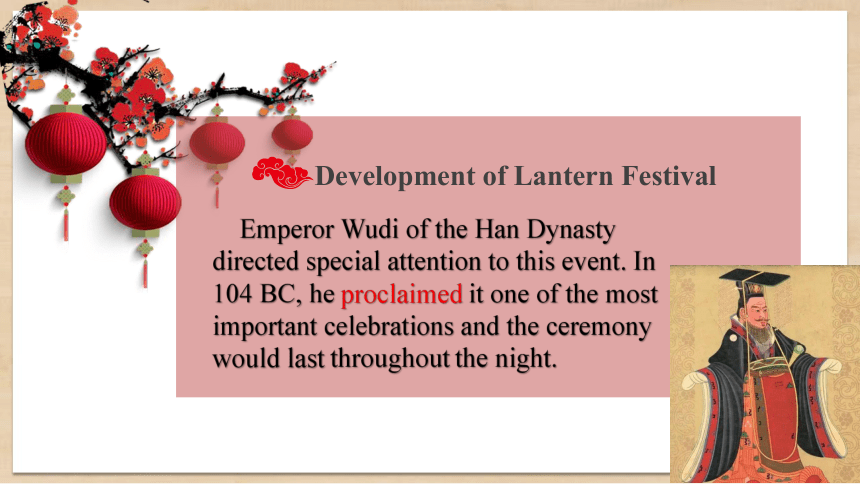 Development of Lantern Festival

Emperor Wudi of the Han Dynasty directed special attention to this event. In 104 BC, he proclaimed it one of the most important celebrations and the ceremony would last throughout the night.